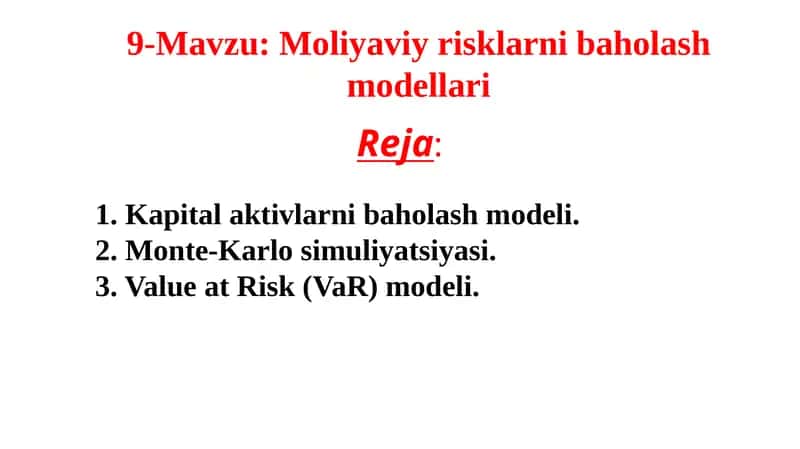 9-Mavzu: Moliyaviy risklarni baholash modellari

Reja:

1. Kapital aktivlarni baholash modeli.
2. Monte-Karlo simuliyatsiyasi.
3. Value at Risk (VaR) modeli.